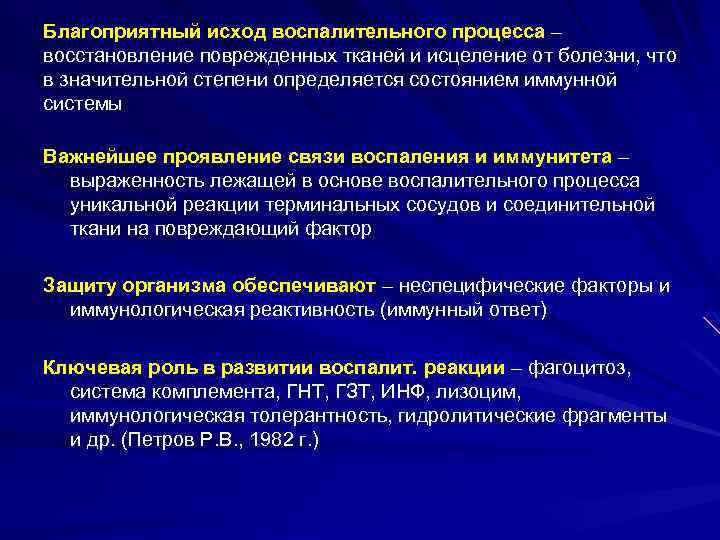 Благоприятный исход воспалительного процесса – восстановление поврежденных тканей и исцеление от болезни, что в значительной степени определяется состоянием иммунной системы

Важнейшее проявление связи воспаления и иммунитета – выраженность лежащей в основе воспалительного процесса уникальной реакции терминальных сосудов и соединительной ткани на повреждающий фактор

Защиту организма обеспечивают – неспецифические факторы и иммунологическая реактивность (иммунный ответ)

Ключевая роль в развитии воспалит. реакции – фагоцитоз, система комплемента, ГНТ, ГЗТ, ИНФ, лизоцим, иммунологическая толерантность, гидролитические фрагменты и др. (Петров Р.В., 1982 г.)